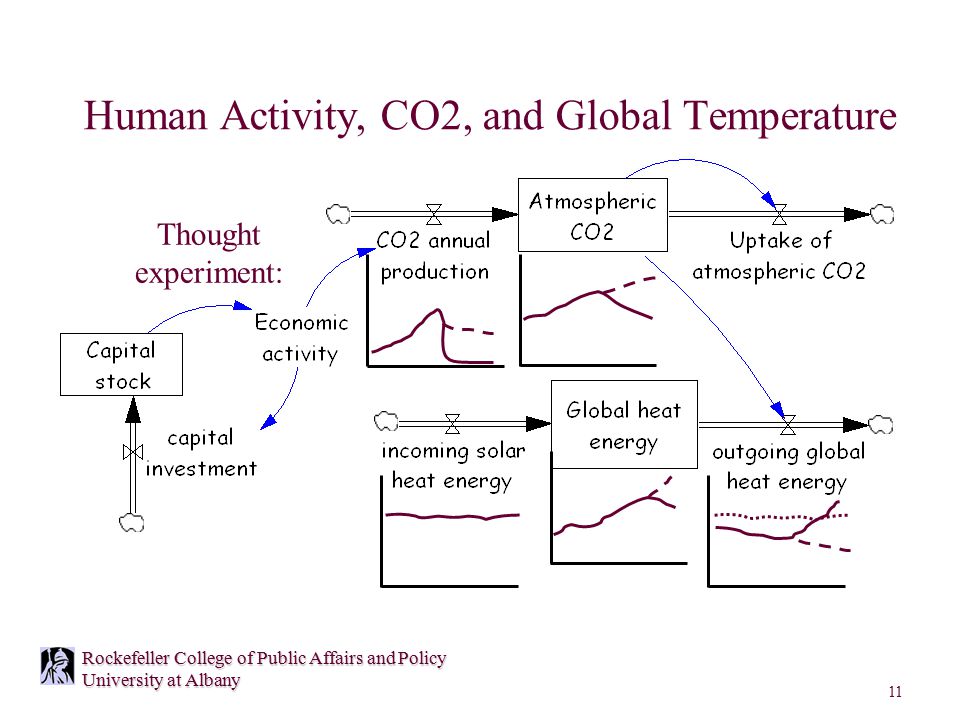 Human Activity, CO2, and Global Temperature

Thought experiment:

Capital stock

Economic activity

capital investment

CO2 annual production

Atmospheric CO2

Uptake of atmospheric CO2

incoming solar heat energy

Global heat energy

outgoing global heat energy

Rockefeller College of Public Affairs and Policy
University at Albany

11